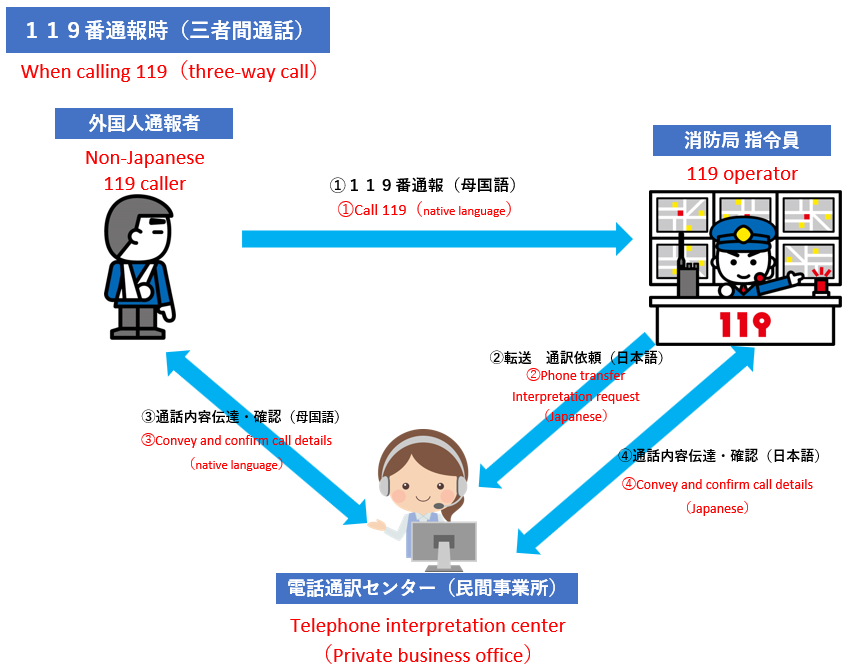 １１９番通報時（三者間通話）
When calling 119（three-way call）

外国人通報者
Non-Japanese
119 caller

消防局 指令員
119 operator

①１１９番通報（母国語）
①Call 119（native language）

119

②転送　通訳依頼（日本語）
②Phone transfer
Interpretation request
（Japanese）

③通話内容伝達・確認（母国語）
③Convey and confirm call details
（native language）

④通話内容伝達・確認（日本語）
④Convey and confirm call details
（Japanese）

電話通訳センター（民間事業所）
Telephone interpretation center
（Private business office）